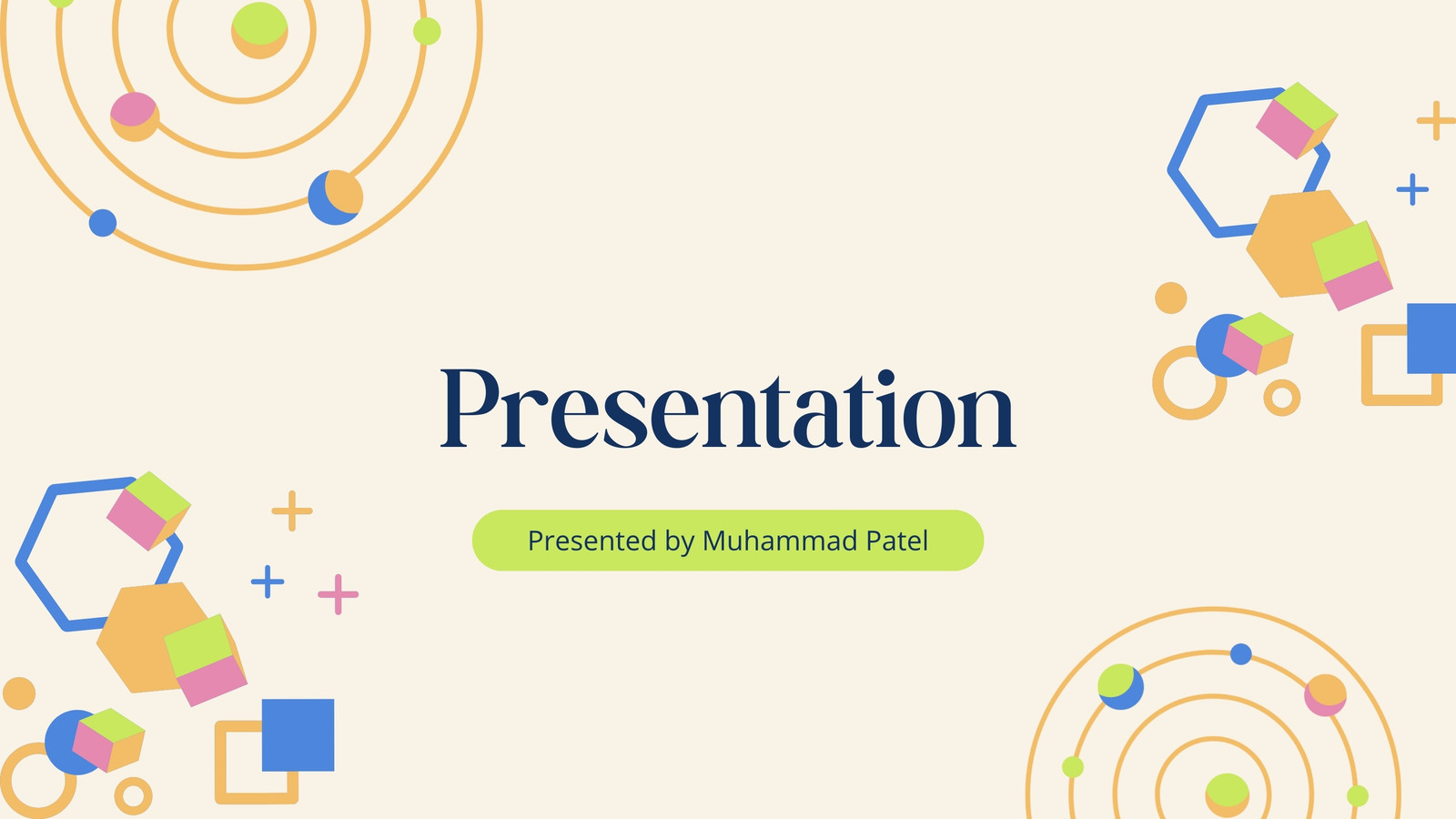 Presentation

Presented by Muhammad Patel